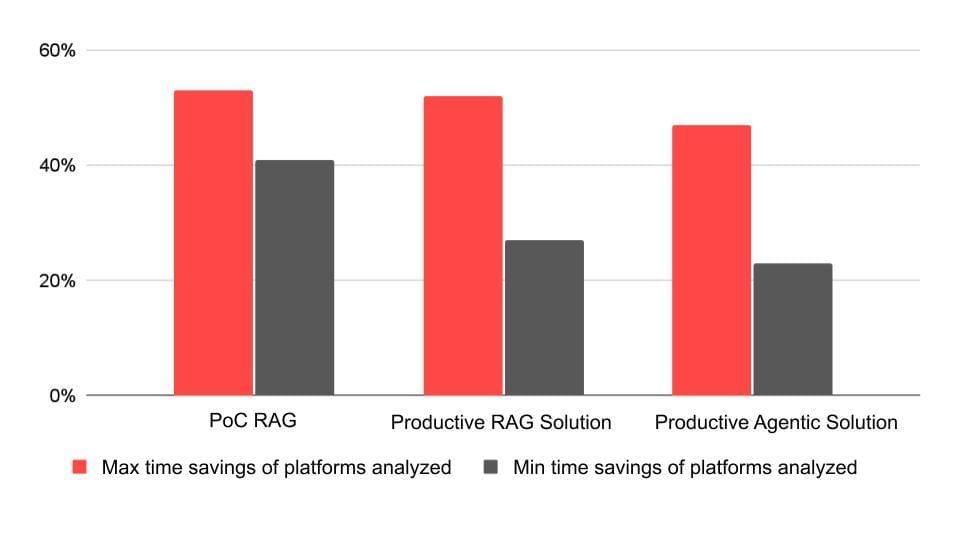 60%
40%
20%
0%
PoC RAG
Productive RAG Solution
Productive Agentic Solution
Max time savings of platforms analyzed
Min time savings of platforms analyzed